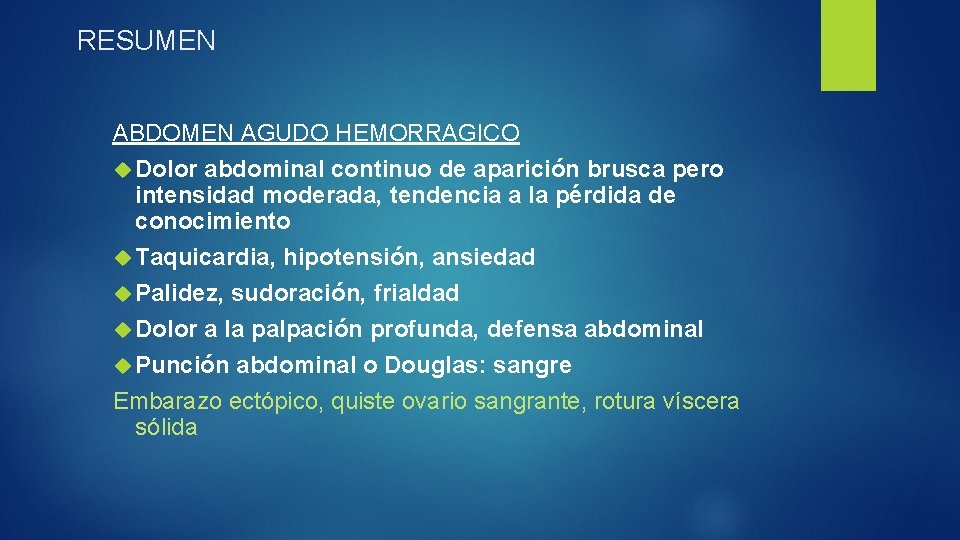 RESUMEN

ABDOMEN AGUDO HEMORRAGICO

Dolor abdominal continuo de aparición brusca pero intensidad moderada, tendencia a la pérdida de conocimiento

Taquicardia, hipotensión, ansiedad

Palidez, sudoración, frialdad

Dolor a la palpación profunda, defensa abdominal

Punción abdominal o Douglas: sangre

Embarazo ectópico, quiste ovario sangrante, rotura víscera sólida